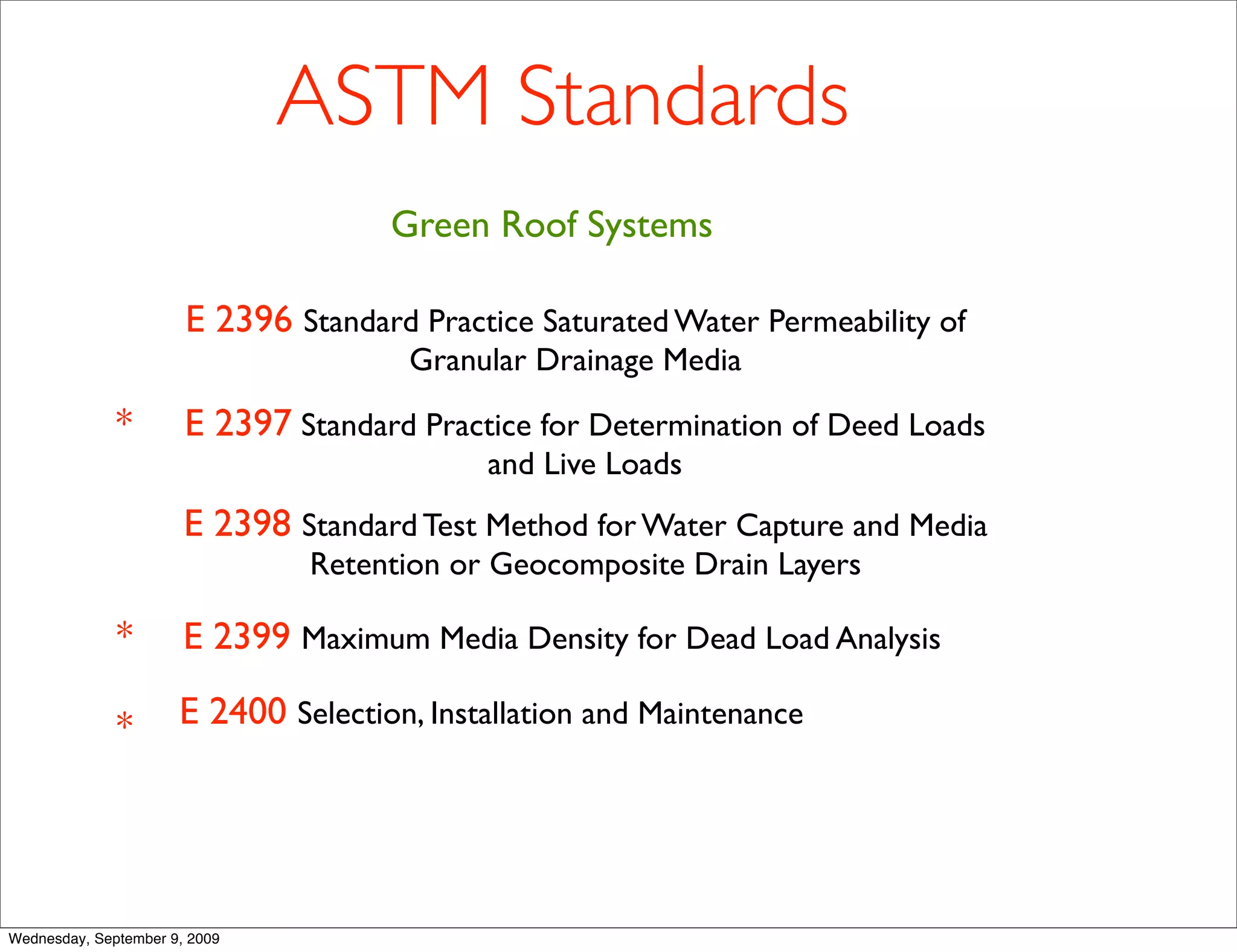 ASTM Standards

Green Roof Systems

E 2396 Standard Practice Saturated Water Permeability of Granular Drainage Media

* E 2397 Standard Practice for Determination of Deed Loads and Live Loads

E 2398 Standard Test Method for Water Capture and Media Retention or Geocomposite Drain Layers

* E 2399 Maximum Media Density for Dead Load Analysis

* E 2400 Selection, Installation and Maintenance

Wednesday, September 9, 2009